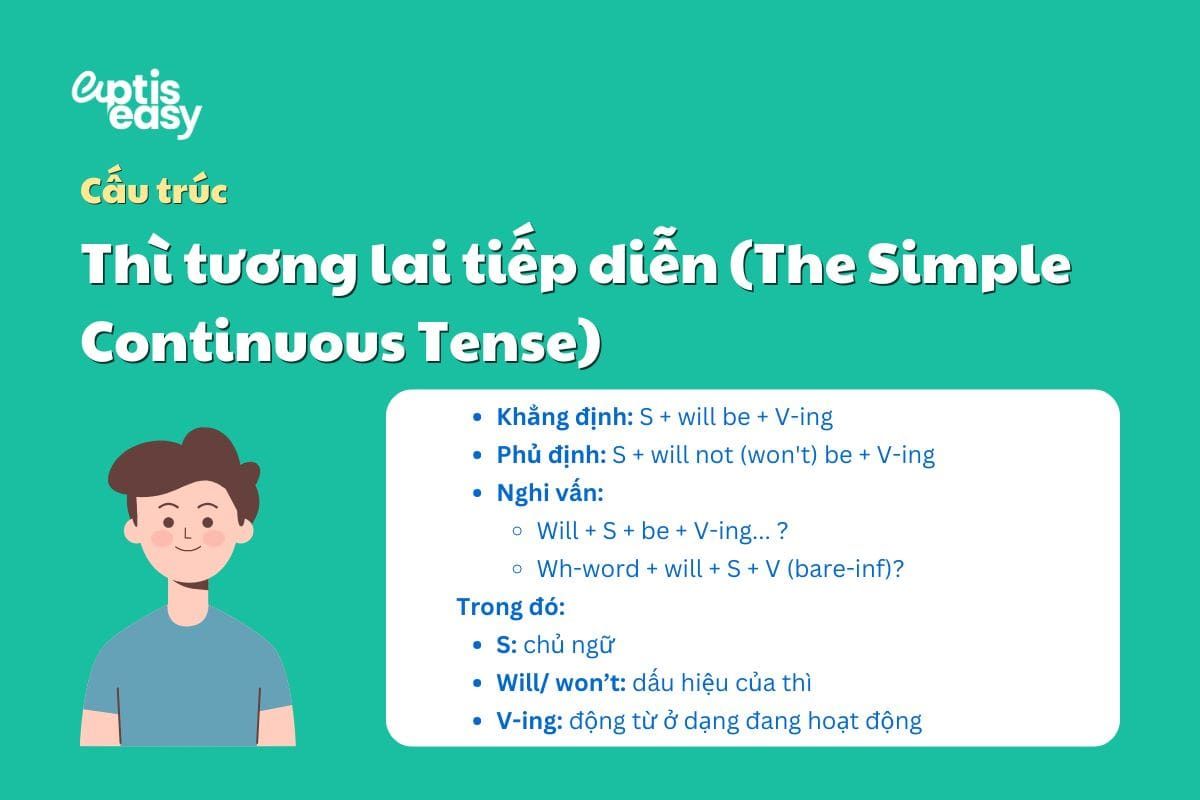 aptis easy

Cấu trúc

Thì tương lai tiếp diễn (The Simple Continuous Tense)

- **Khẳng định:** S + will be + V-ing
- **Phủ định:** S + will not (won't) be + V-ing
- **Nghi vấn:**
  - Will + S + be + V-ing... ?
  - Wh-word + will + S + V (bare-inf)?

**Trong đó:**

- **S:** chủ ngữ
- **Will/ won't:** dấu hiệu của thì
- **V-ing:** động từ ở dạng đang hoạt động